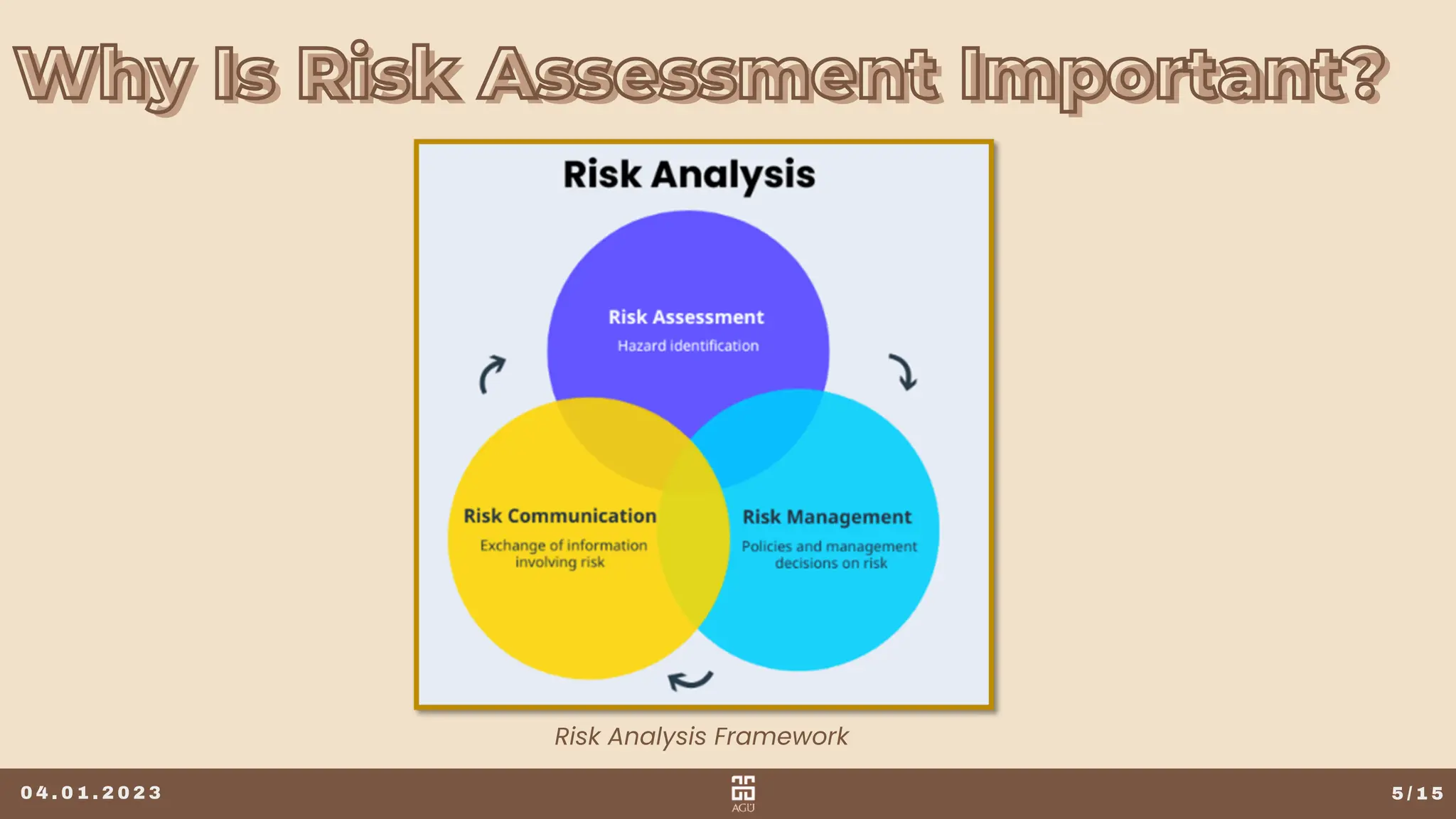 Why Is Risk Assessment Important?

Risk Analysis

Risk Assessment
Hazard identification

Risk Communication
Exchange of information involving risk

Risk Management
Policies and management decisions on risk

Risk Analysis Framework

04.01.2023

AGU

5/15